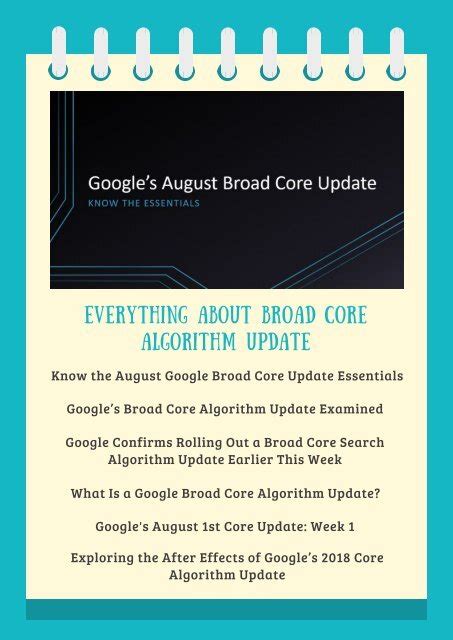 Google's August Broad Core Update
KNOW THE ESSENTIALS

EVERYTHING ABOUT BROAD CORE ALGORITHM UPDATE

Know the August Google Broad Core Update Essentials

Google's Broad Core Algorithm Update Examined

Google Confirms Rolling Out a Broad Core Search Algorithm Update Earlier This Week

What Is a Google Broad Core Algorithm Update?

Google's August 1st Core Update: Week 1

Exploring the After Effects of Google's 2018 Core Algorithm Update